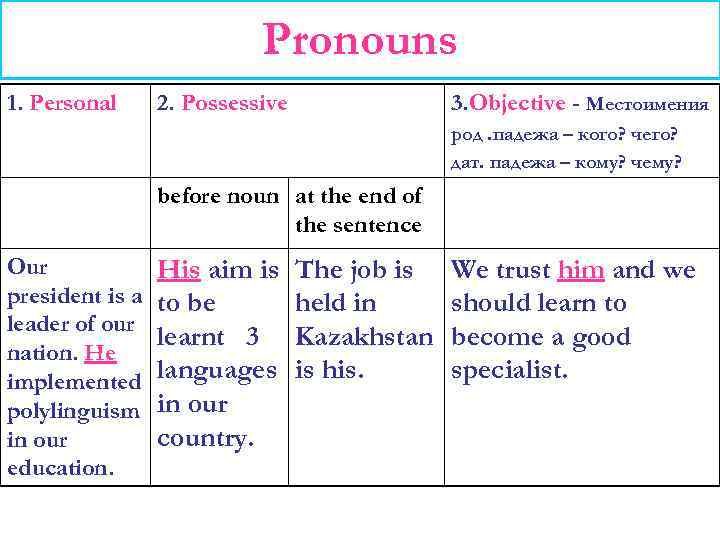 Pronouns

| 1. Personal | 2. Possessive | | 3.Objective - Местоимения род .падежа – кого? чего? дат. падежа – кому? чему? |
|---|---|---|---|
| | before noun | at the end of the sentence | |
| Our president is a leader of our nation. He implemented polylinguism in our education. | His aim is to be learnt 3 languages in our country. | The job is held in Kazakhstan is his. | We trust him and we should learn to become a good specialist. |